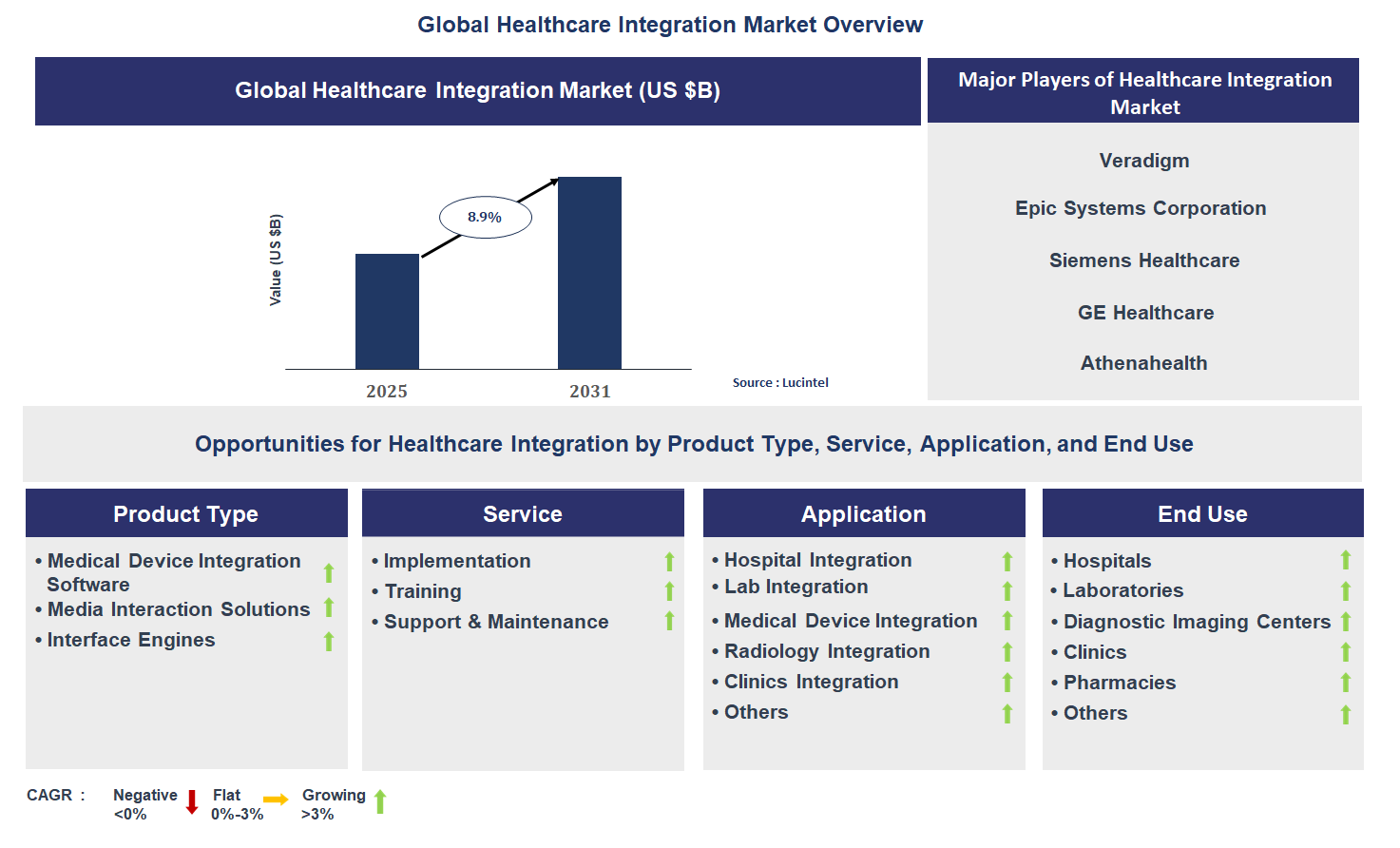 Global Healthcare Integration Market Overview

Global Healthcare Integration Market (US $B)

Value (US $B)

8.9%

2025

2031

Source : Lucintel

Major Players of Healthcare Integration Market

Veradigm

Epic Systems Corporation

Siemens Healthcare

GE Healthcare

Athenahealth

Opportunities for Healthcare Integration by Product Type, Service, Application, and End Use

Product Type

• Medical Device Integration Software
• Media Interaction Solutions
• Interface Engines

Service

• Implementation
• Training
• Support & Maintenance

Application

• Hospital Integration
• Lab Integration
• Medical Device Integration
• Radiology Integration
• Clinics Integration
• Others

End Use

• Hospitals
• Laboratories
• Diagnostic Imaging Centers
• Clinics
• Pharmacies
• Others

CAGR : Negative <0% Flat 0%-3% Growing >3%